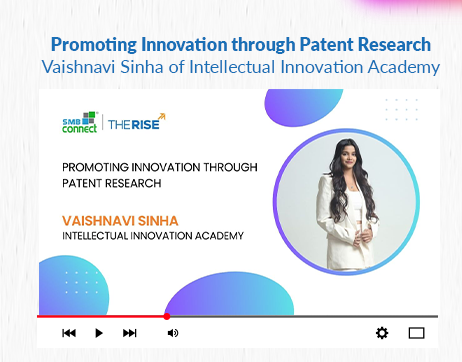 Promoting Innovation through Patent Research
Vaishnavi Sinha of Intellectual Innovation Academy

SMB connect | THE RISE

PROMOTING INNOVATION THROUGH PATENT RESEARCH

VAISHNAVI SINHA
INTELLECTUAL INNOVATION ACADEMY